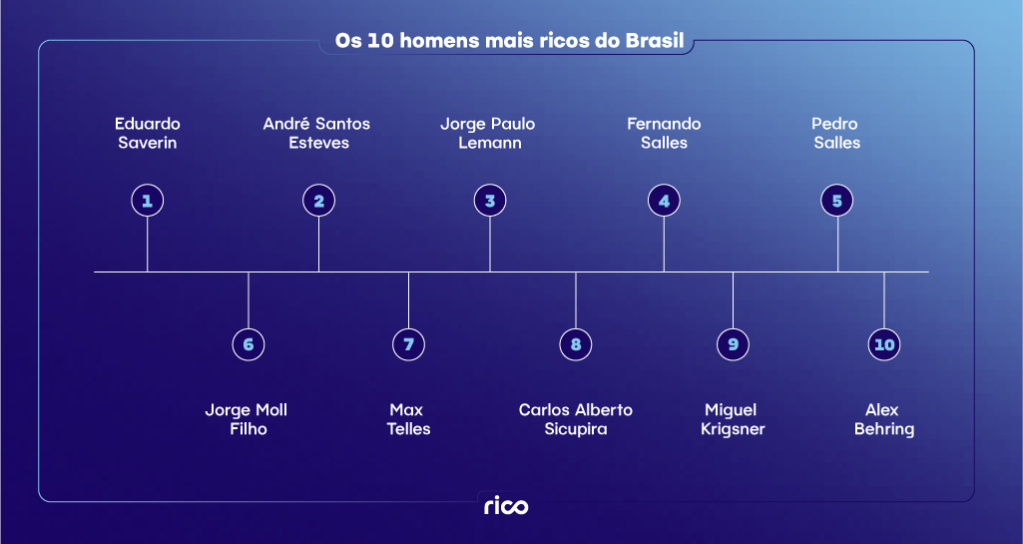 Os 10 homens mais ricos do Brasil

Eduardo Saverin

1

André Santos Esteves

2

Jorge Paulo Lemann

3

Fernando Salles

4

Pedro Salles

5

6

Jorge Moll Filho

7

Max Telles

8

Carlos Alberto Sicupira

9

Miguel Krigsner

10

Alex Behring

rico